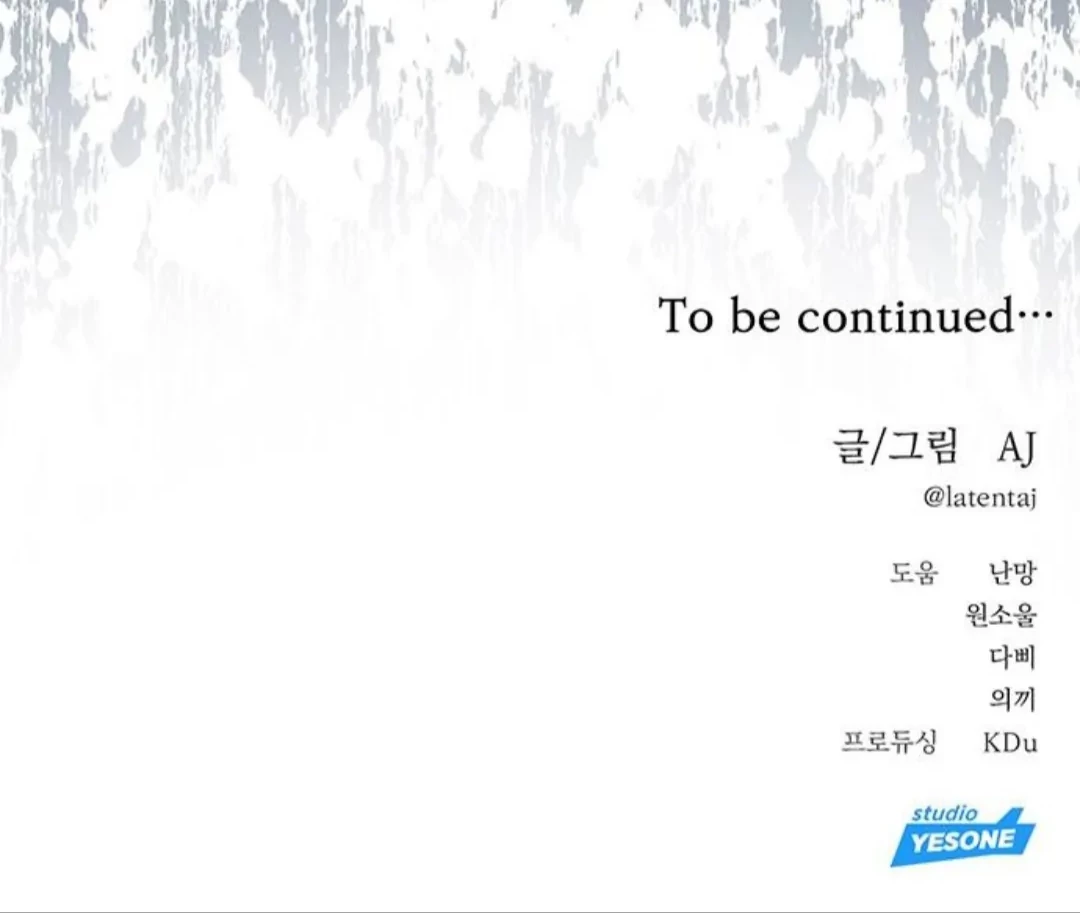 To be continued…

글/그림 AJ
@latentaj

도움 난망
원소울
다삐
의끼
프로듀싱 KDu

studio YESONE